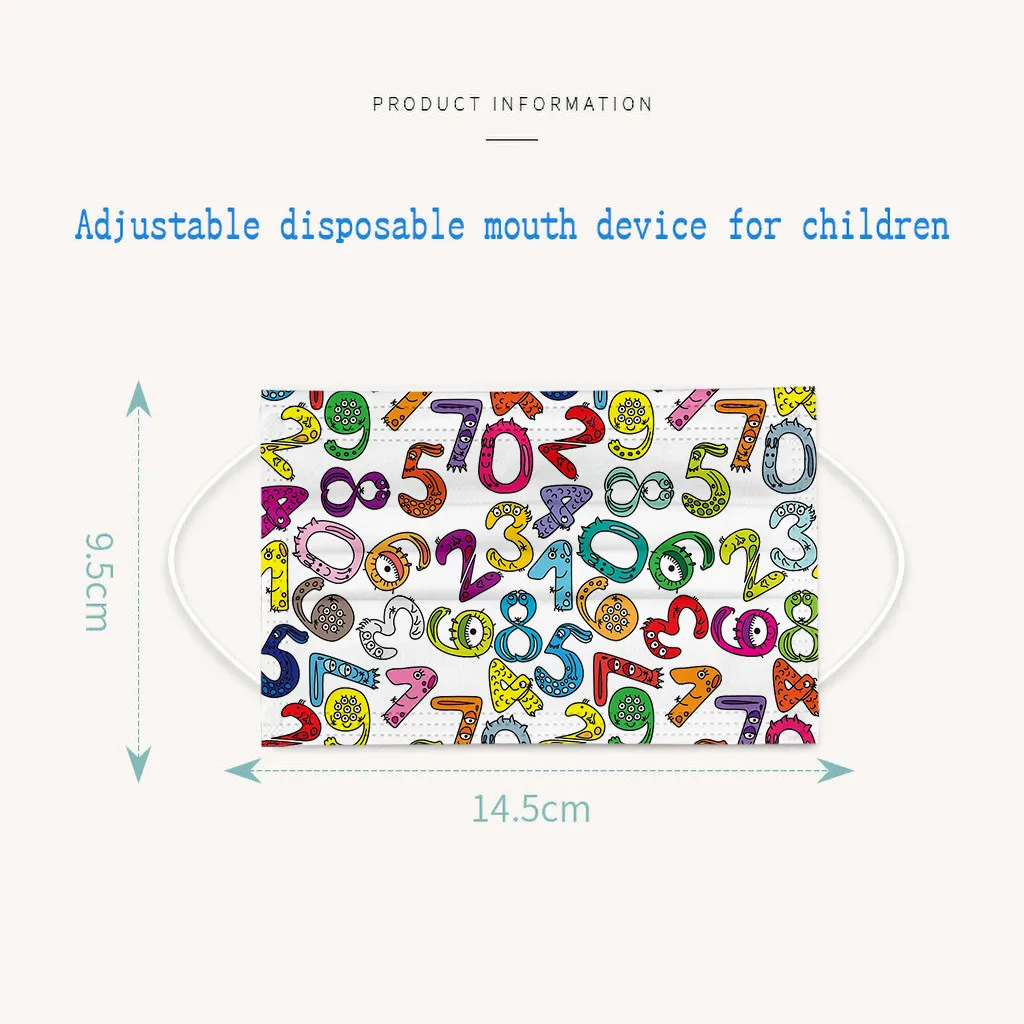 PRODUCT INFORMATION

Adjustable disposable mouth device for children

9.5cm

14.5cm